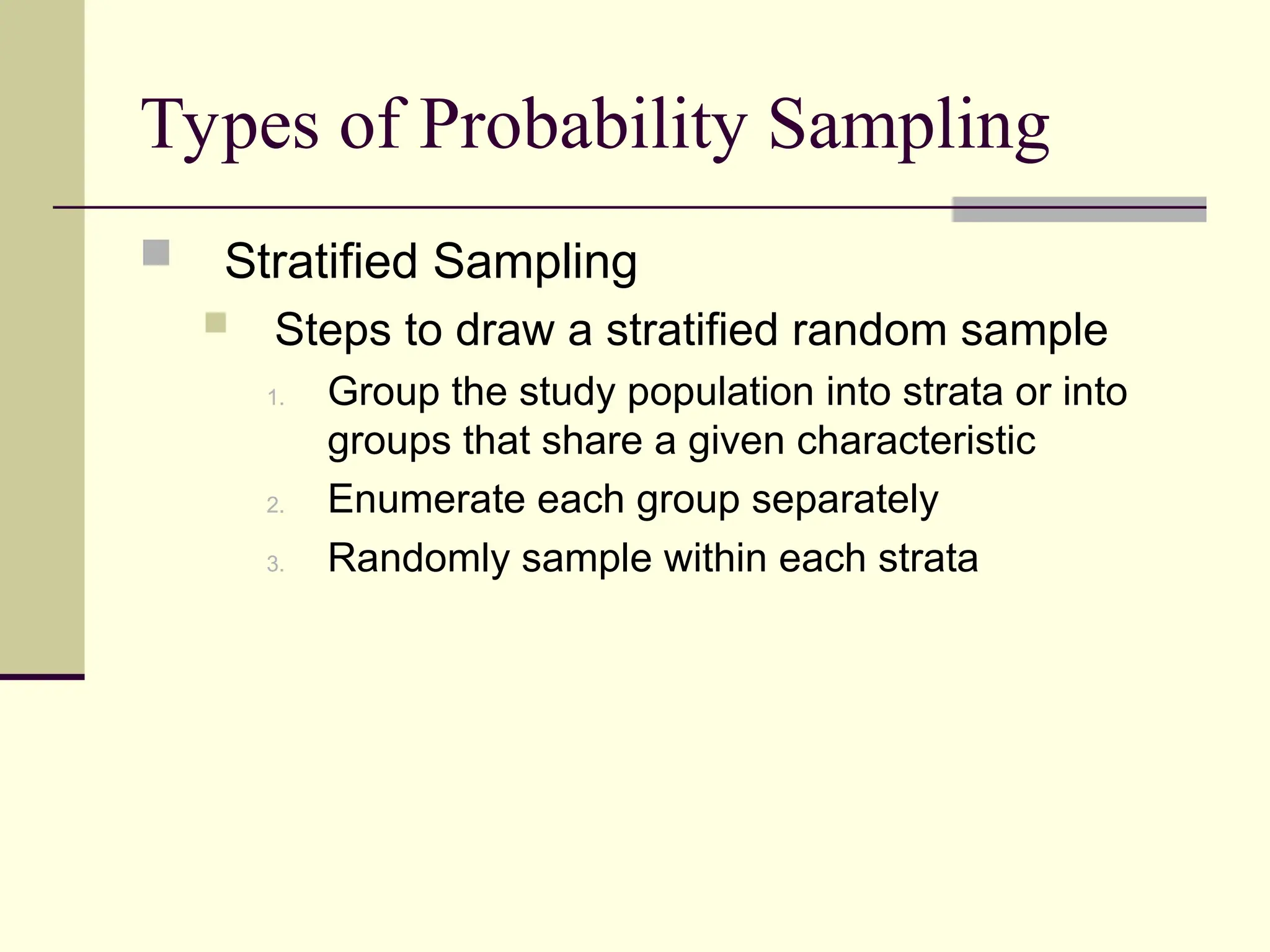 Types of Probability Sampling

Stratified Sampling

Steps to draw a stratified random sample

1. Group the study population into strata or into groups that share a given characteristic
2. Enumerate each group separately
3. Randomly sample within each strata